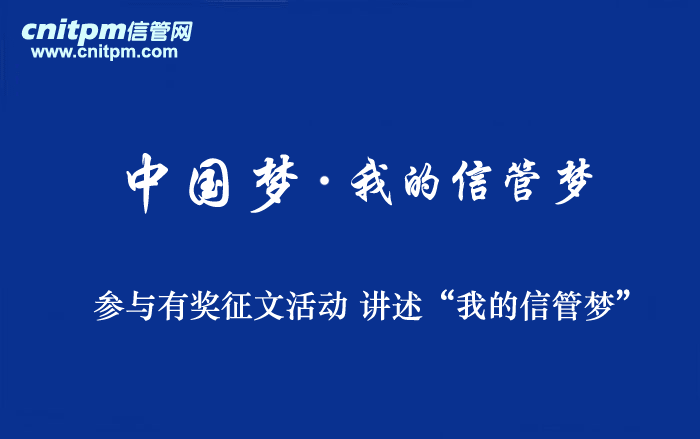 cnitpm信管网
www.cnitpm.com

中国梦·我的信管梦

参与有奖征文活动 讲述“我的信管梦”